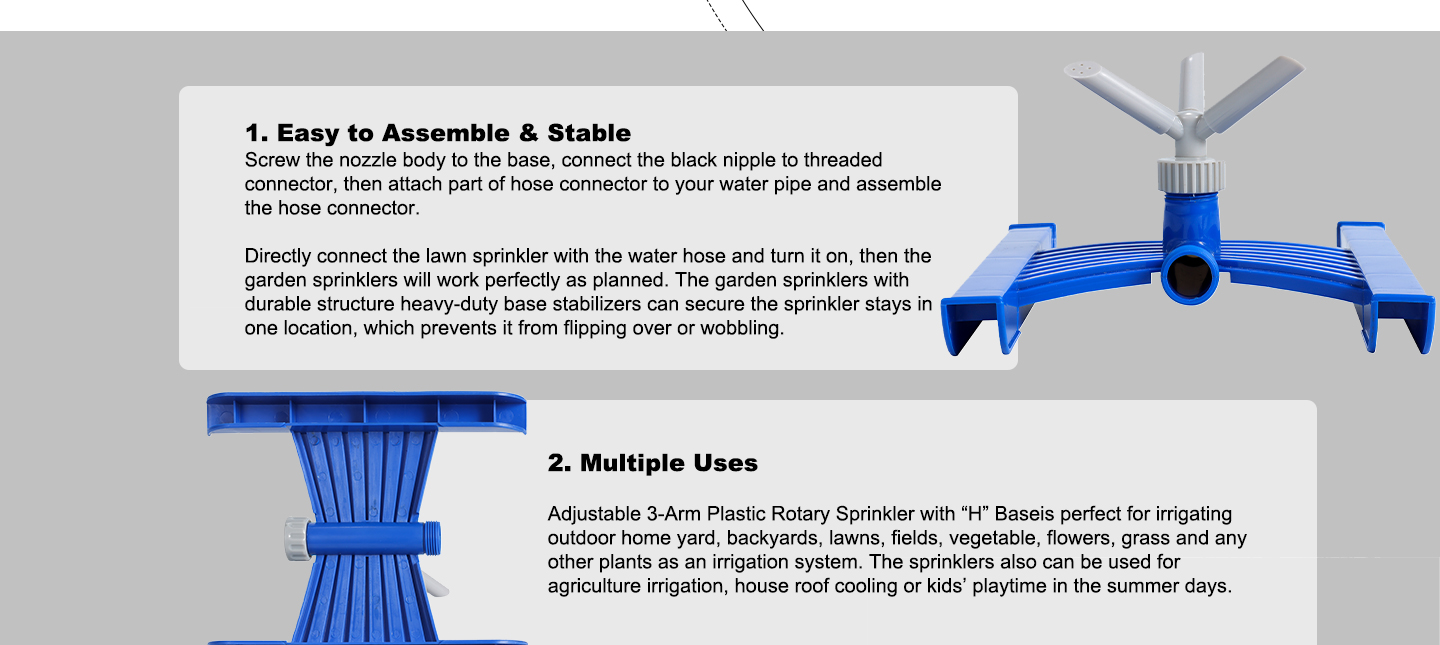 1. Easy to Assemble & Stable

Screw the nozzle body to the base, connect the black nipple to threaded connector, then attach part of hose connector to your water pipe and assemble the hose connector.

Directly connect the lawn sprinkler with the water hose and turn it on, then the garden sprinklers will work perfectly as planned. The garden sprinklers with durable structure heavy-duty base stabilizers can secure the sprinkler stays in one location, which prevents it from flipping over or wobbling.

2. Multiple Uses

Adjustable 3-Arm Plastic Rotary Sprinkler with “H” Baseis perfect for irrigating outdoor home yard, backyards, lawns, fields, vegetable, flowers, grass and any other plants as an irrigation system. The sprinklers also can be used for agriculture irrigation, house roof cooling or kids’ playtime in the summer days.